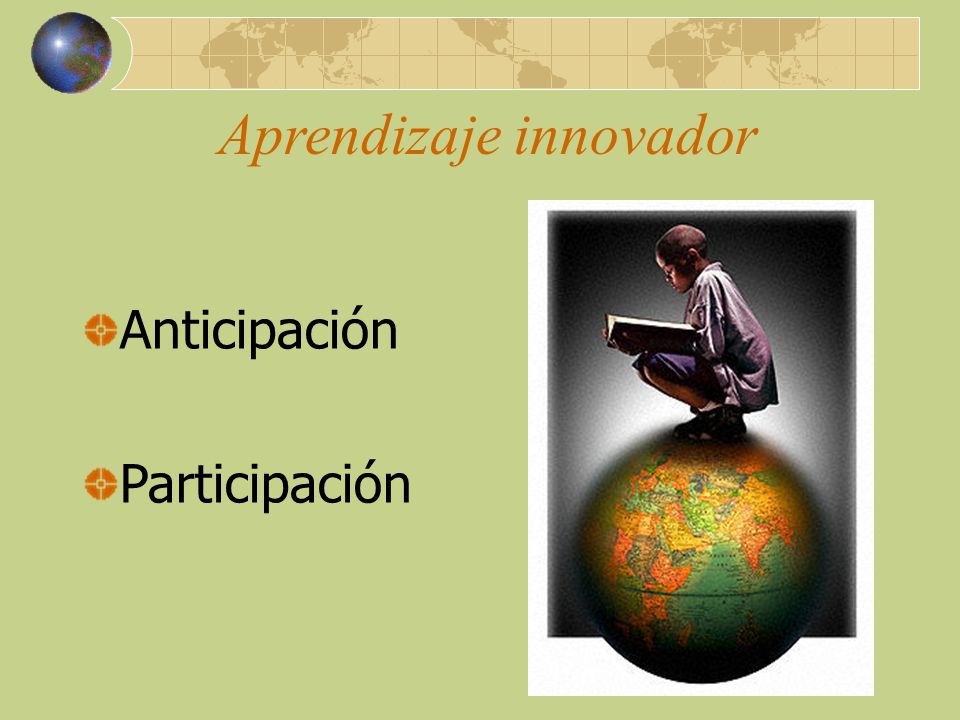 Aprendizaje innovador

Anticipación

Participación